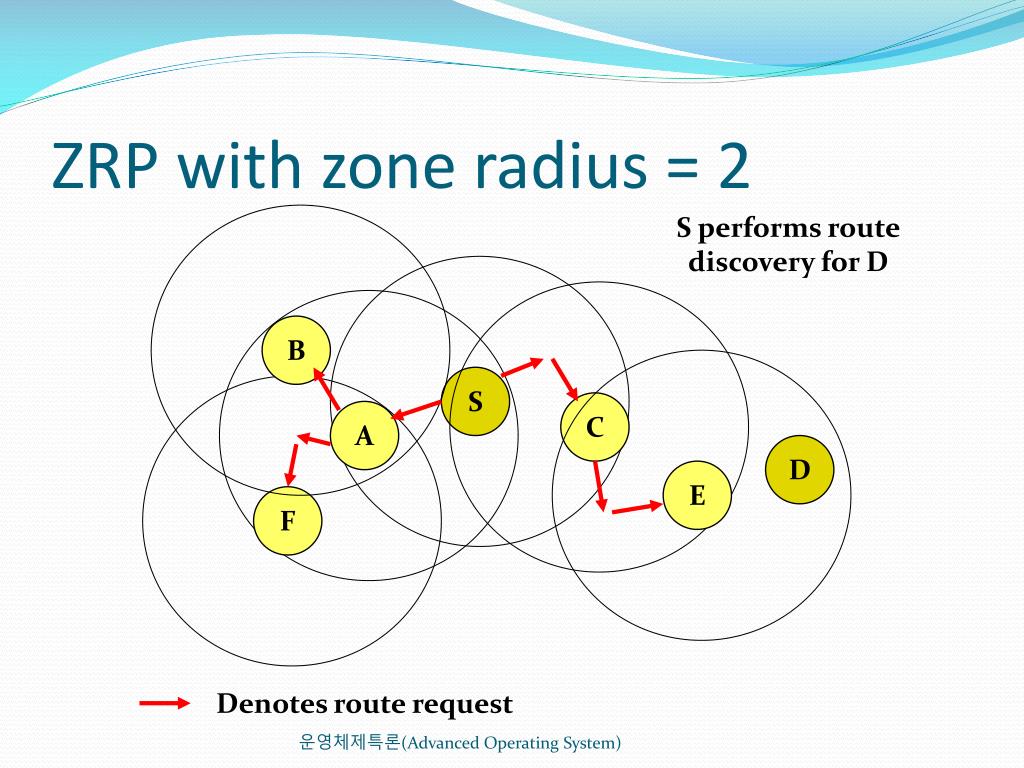 ZRP with zone radius = 2

S performs route discovery for D

B

S

A

C

D

E

F

Denotes route request

운영체제특론(Advanced Operating System)